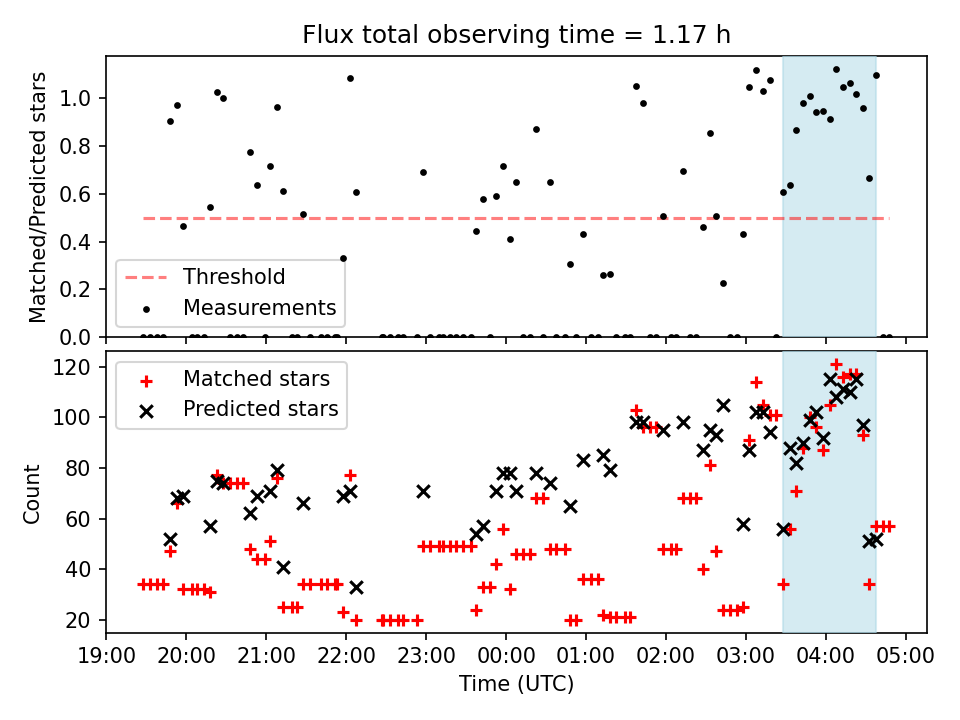 Flux total observing time = 1.17 h

Matched/Predicted stars

1.0
0.8
0.6
0.4
0.2
0.0

Threshold
Measurements

Count

120
100
80
60
40
20

Matched stars
Predicted stars

19:00 20:00 21:00 22:00 23:00 00:00 01:00 02:00 03:00 04:00 05:00

Time (UTC)